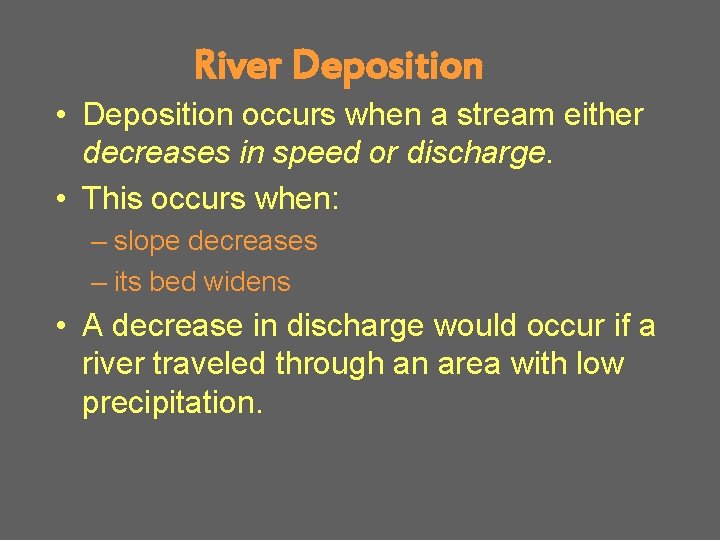 River Deposition

• Deposition occurs when a stream either decreases in speed or discharge.

• This occurs when:

– slope decreases

– its bed widens

• A decrease in discharge would occur if a river traveled through an area with low precipitation.